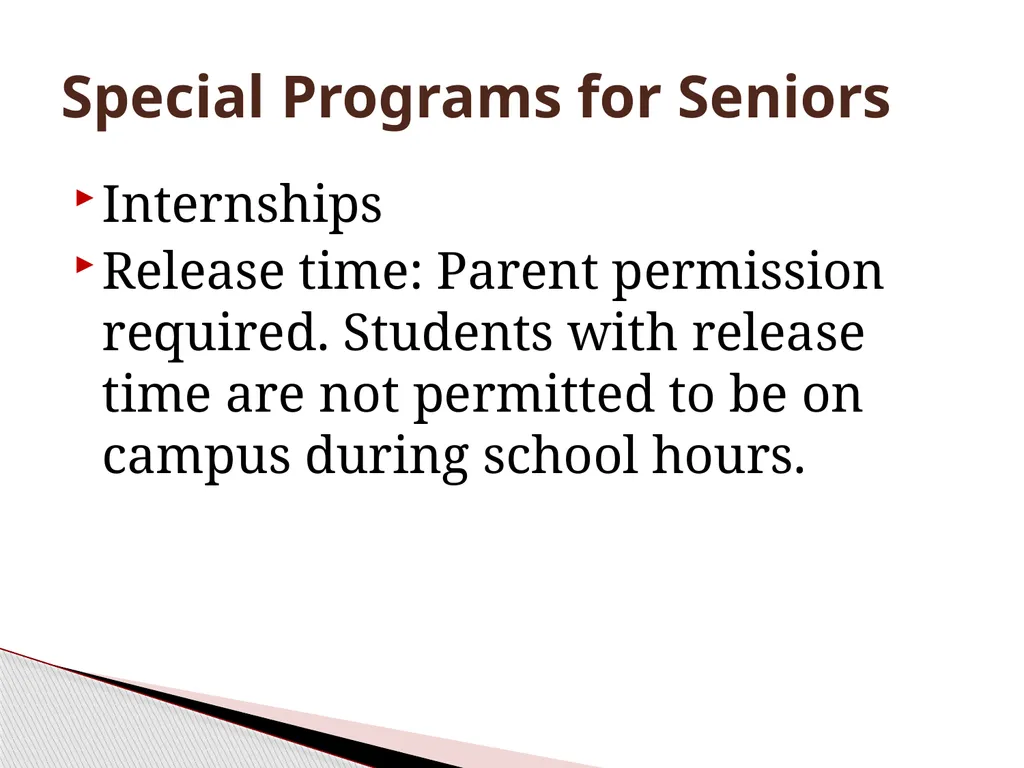 Special Programs for Seniors

Internships

Release time: Parent permission required. Students with release time are not permitted to be on campus during school hours.